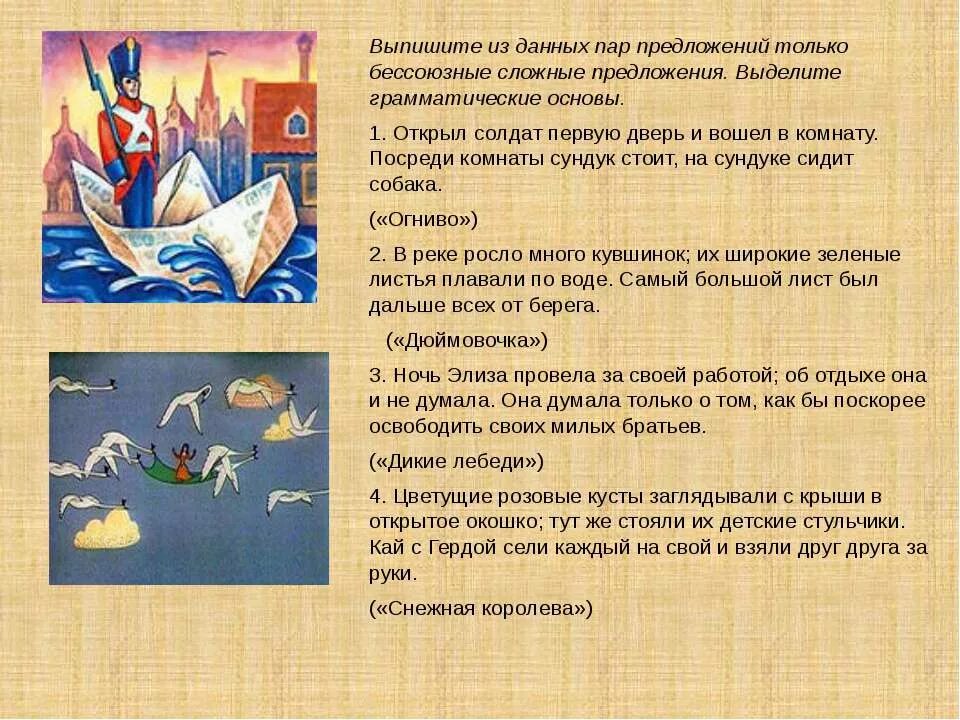 Выпишите из данных пар предложений только бессоюзные сложные предложения. Выделите грамматические основы.

1. Открыл солдат первую дверь и вошел в комнату. Посреди комнаты сундук стоит, на сундуке сидит собака.

(«Огниво»)

2. В реке росло много кувшинок; их широкие зеленые листья плавали по воде. Самый большой лист был дальше всех от берега.

(«Дюймовочка»)

3. Ночь Элиза провела за своей работой; об отдыхе она и не думала. Она думала только о том, как бы поскорее освободить своих милых братьев.

(«Дикие лебеди»)

4. Цветущие розовые кусты заглядывали с крыши в открытое окошко; тут же стояли их детские стульчики. Кай с Гердой сели каждый на свой и взяли друг друга за руки.

(«Снежная королева»)